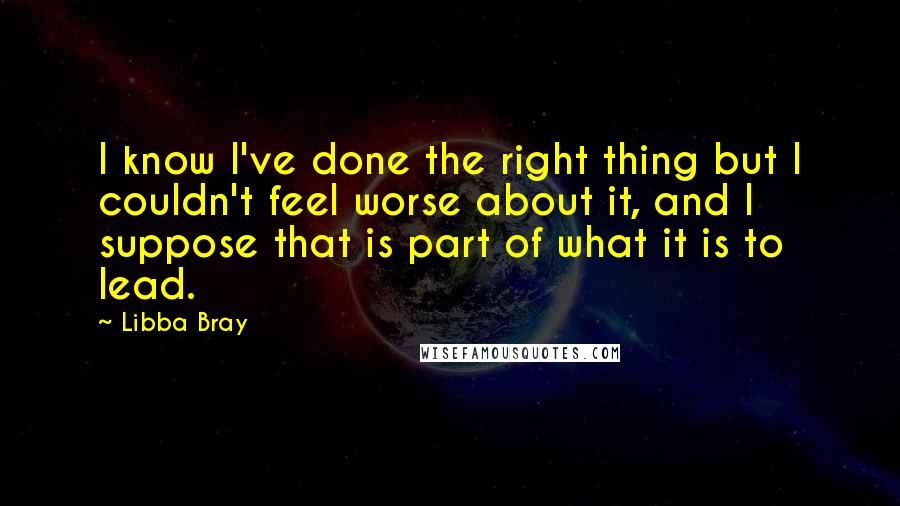 I know I've done the right thing but I couldn't feel worse about it, and I suppose that is part of what it is to lead.

~ Libba Bray

WISEFAMOUSQUOTES.COM